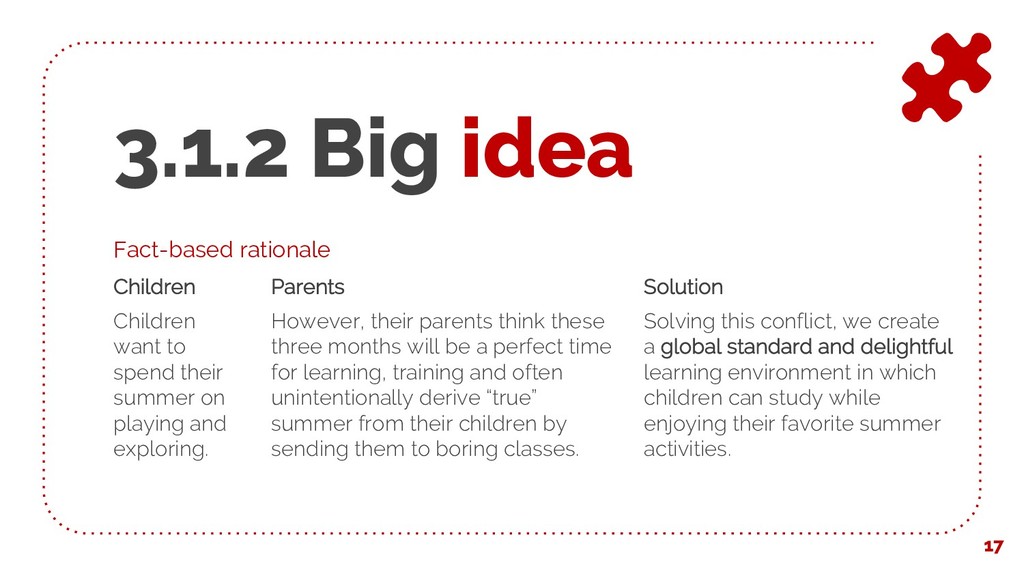 3.1.2 Big idea

Fact-based rationale

Children

Children want to spend their summer on playing and exploring.

Parents

However, their parents think these three months will be a perfect time for learning, training and often unintentionally derive “true” summer from their children by sending them to boring classes.

Solution

Solving this conflict, we create a global standard and delightful learning environment in which children can study while enjoying their favorite summer activities.

17